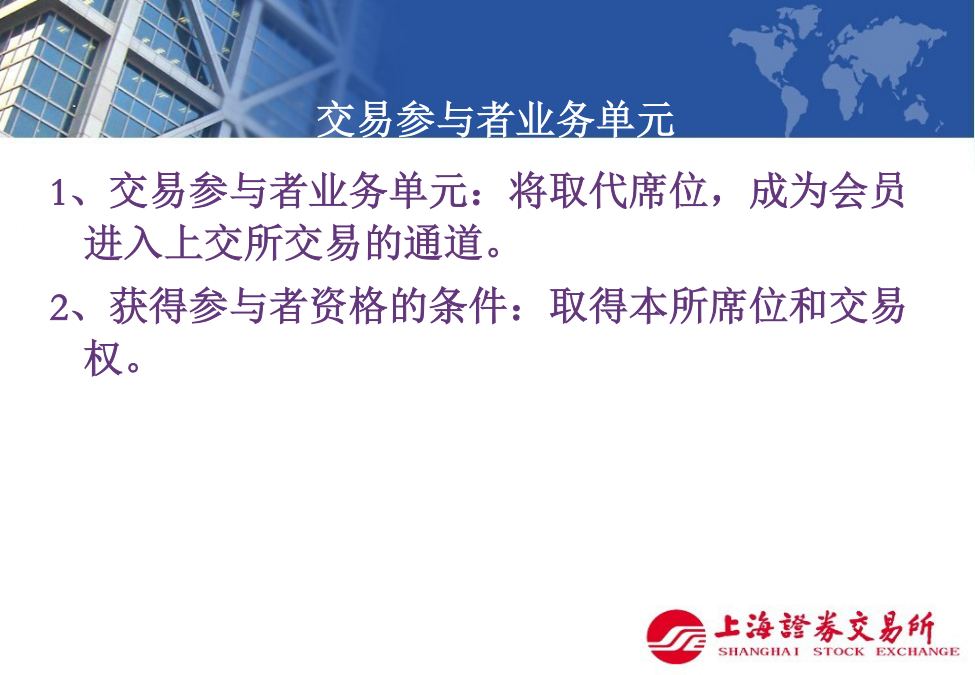 交易参与者业务单元

1、交易参与者业务单元：将取代席位，成为会员进入上交所交易的通道。

2、获得参与者资格的条件：取得本所席位和交易权。

上海證券交易所
SHANGHAI STOCK EXCHANGE